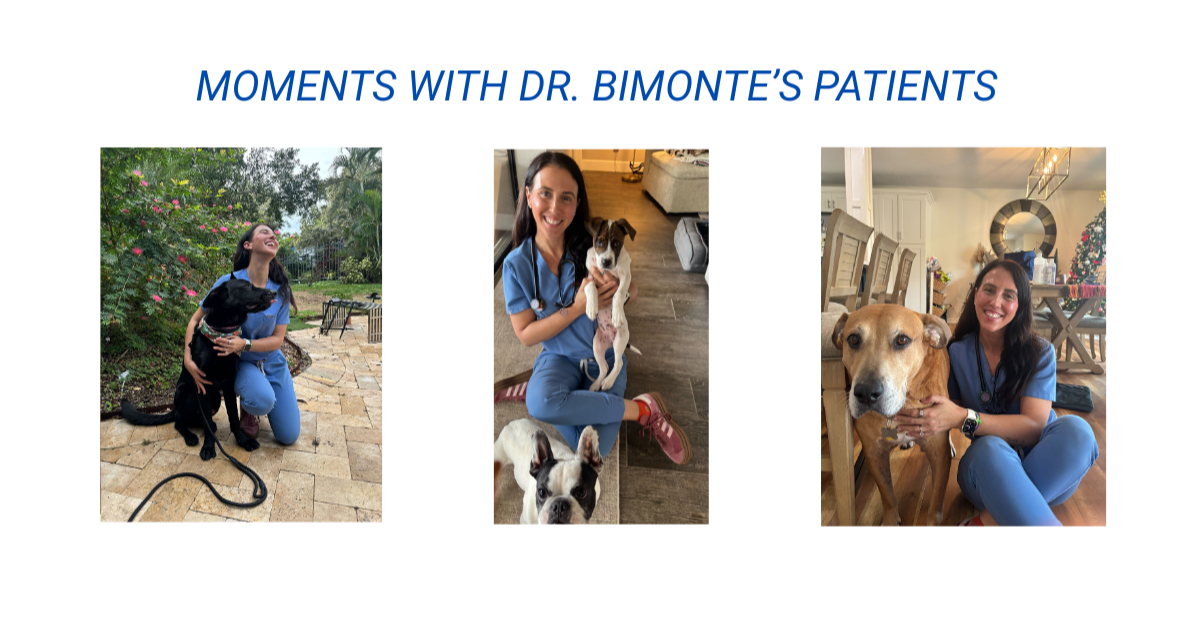 MOMENTS WITH DR. BIMONTE'S PATIENTS